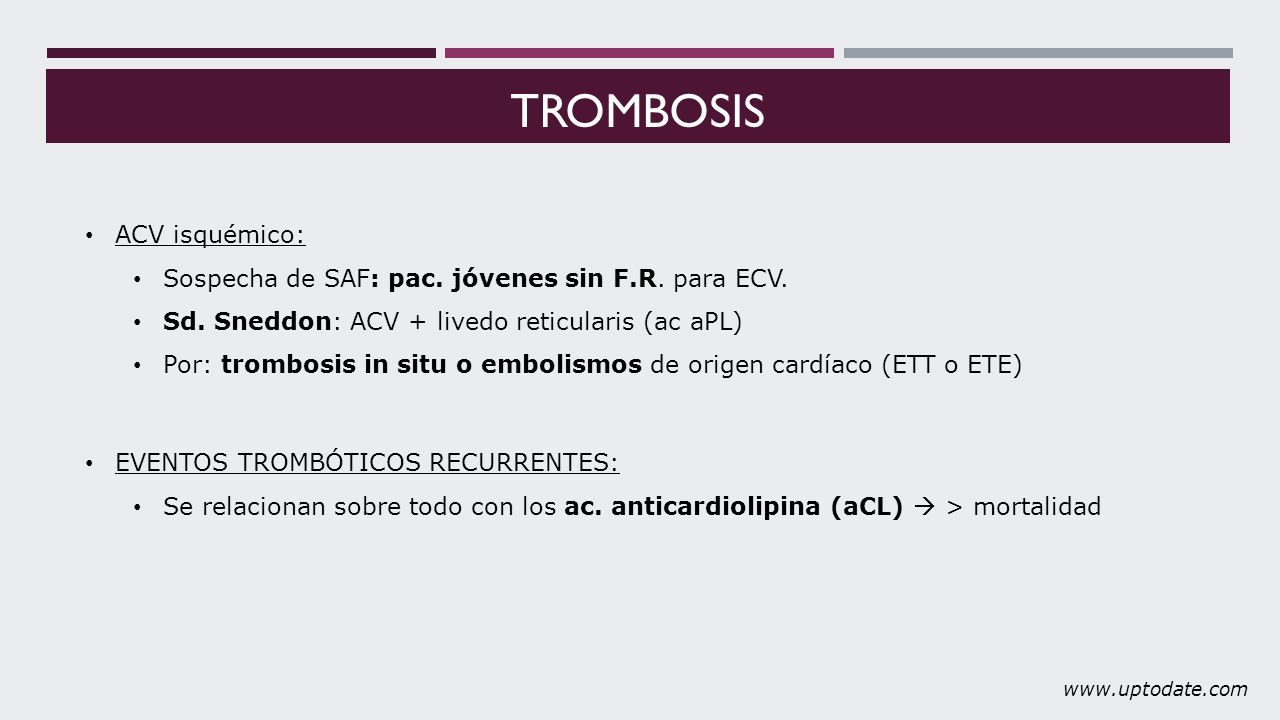 TROMBOSIS

• ACV isquémico:
  • Sospecha de SAF: pac. jóvenes sin F.R. para ECV.
  • Sd. Sneddon: ACV + livedo reticularis (ac aPL)
  • Por: trombosis in situ o embolismos de origen cardíaco (ETT o ETE)

• EVENTOS TROMBÓTICOS RECURRENTES:
  • Se relacionan sobre todo con los ac. anticardiolipina (aCL) → > mortalidad

www.uptodate.com